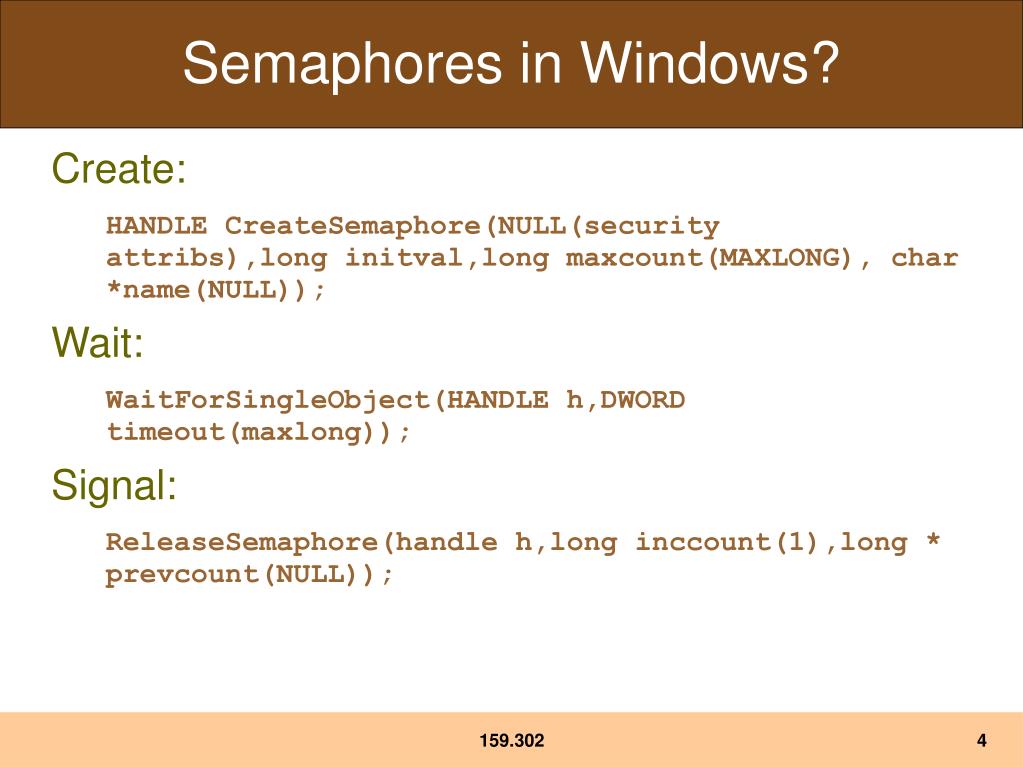 Semaphores in Windows?

Create:

HANDLE CreateSemaphore(NULL(security attribs),long initval,long maxcount(MAXLONG), char *name(NULL));

Wait:

WaitForSingleObject(HANDLE h,DWORD timeout(maxlong));

Signal:

ReleaseSemaphore(handle h,long inccount(1),long * prevcount(NULL));

159.302

4